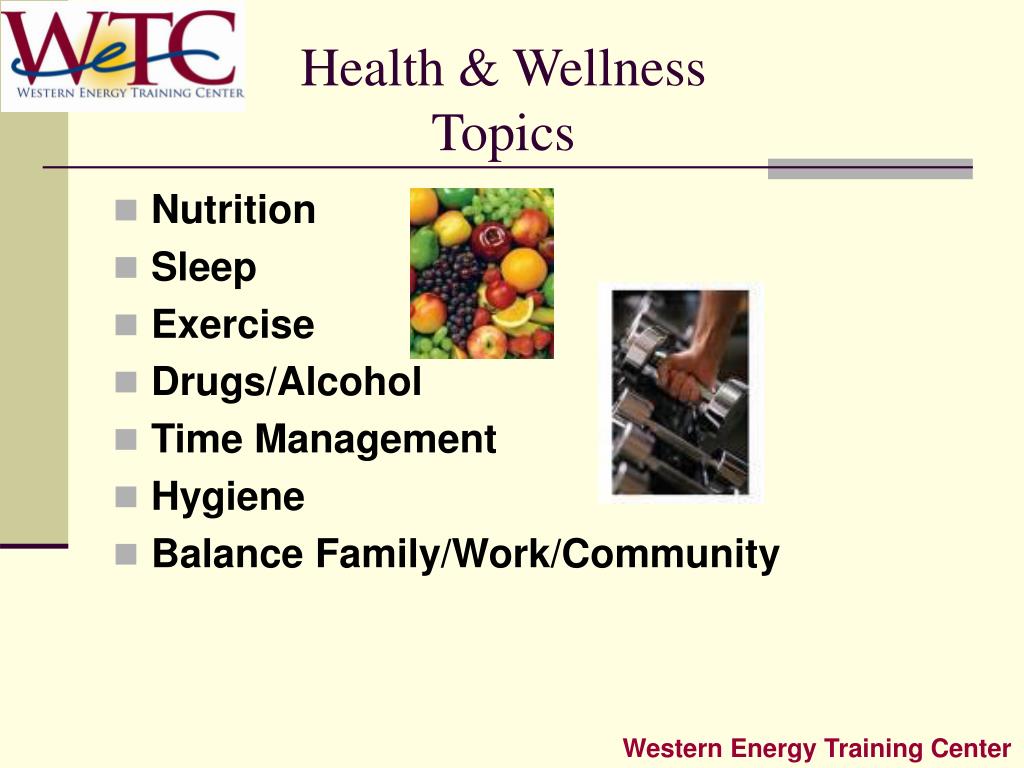 WeTC
WESTERN ENERGY TRAINING CENTER

Health & Wellness Topics

- Nutrition
- Sleep
- Exercise
- Drugs/Alcohol
- Time Management
- Hygiene
- Balance Family/Work/Community

Western Energy Training Center